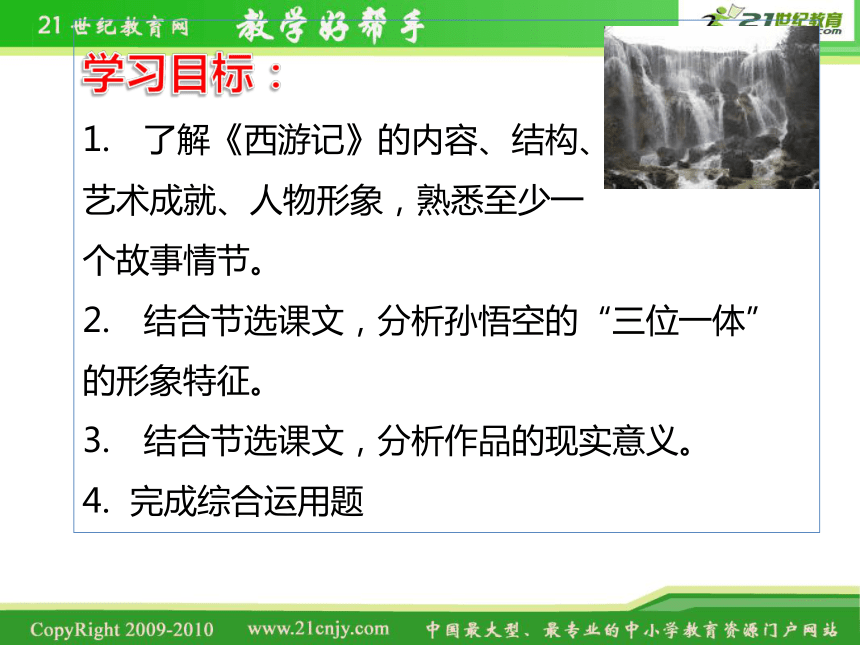 21世纪教育网 教学好帮手

21世纪教育 .com

学习目标：

1. 了解《西游记》的内容、结构、艺术成就、人物形象，熟悉至少一个故事情节。

2. 结合节选课文，分析孙悟空的“三位一体”的形象特征。

3. 结合节选课文，分析作品的现实意义。

4. 完成综合运用题

CopyRight 2009-2010 www.21cnjy.com 中国最大型、最专业的中小学教育资源门户网站